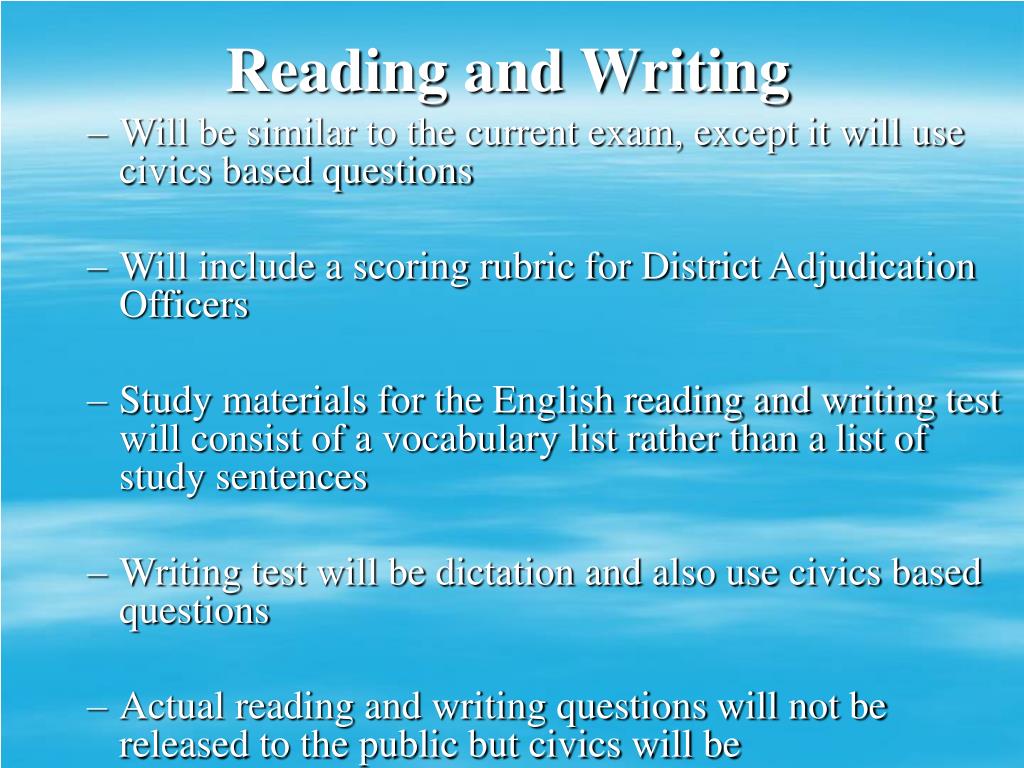 Reading and Writing

– Will be similar to the current exam, except it will use civics based questions

– Will include a scoring rubric for District Adjudication Officers

– Study materials for the English reading and writing test will consist of a vocabulary list rather than a list of study sentences

– Writing test will be dictation and also use civics based questions

– Actual reading and writing questions will not be released to the public but civics will be